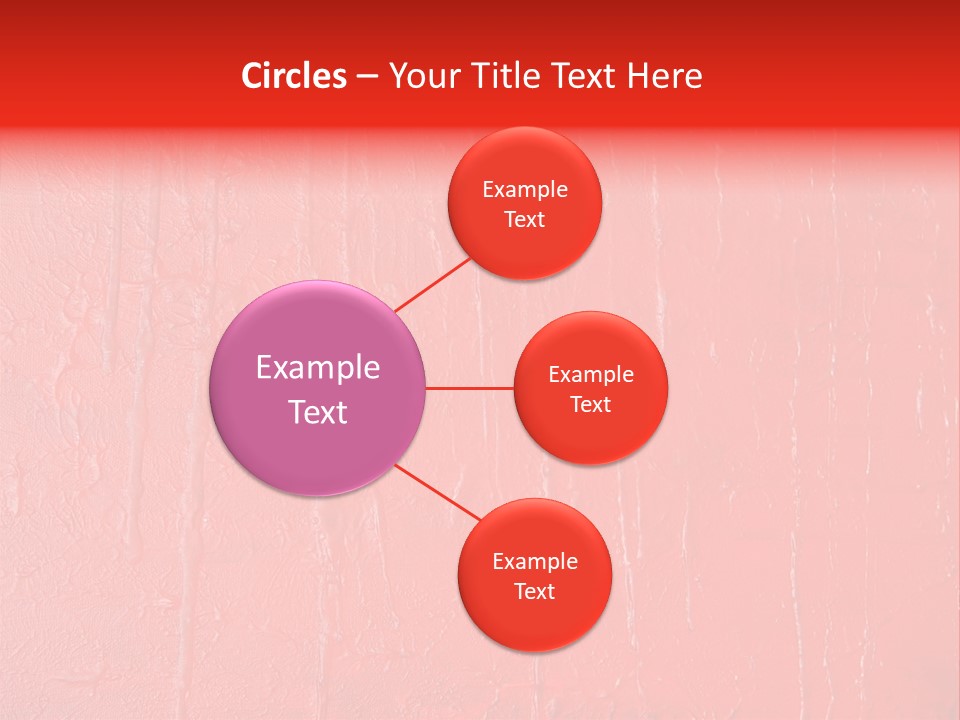 Circles – Your Title Text Here

Example Text

Example Text

Example Text

Example Text